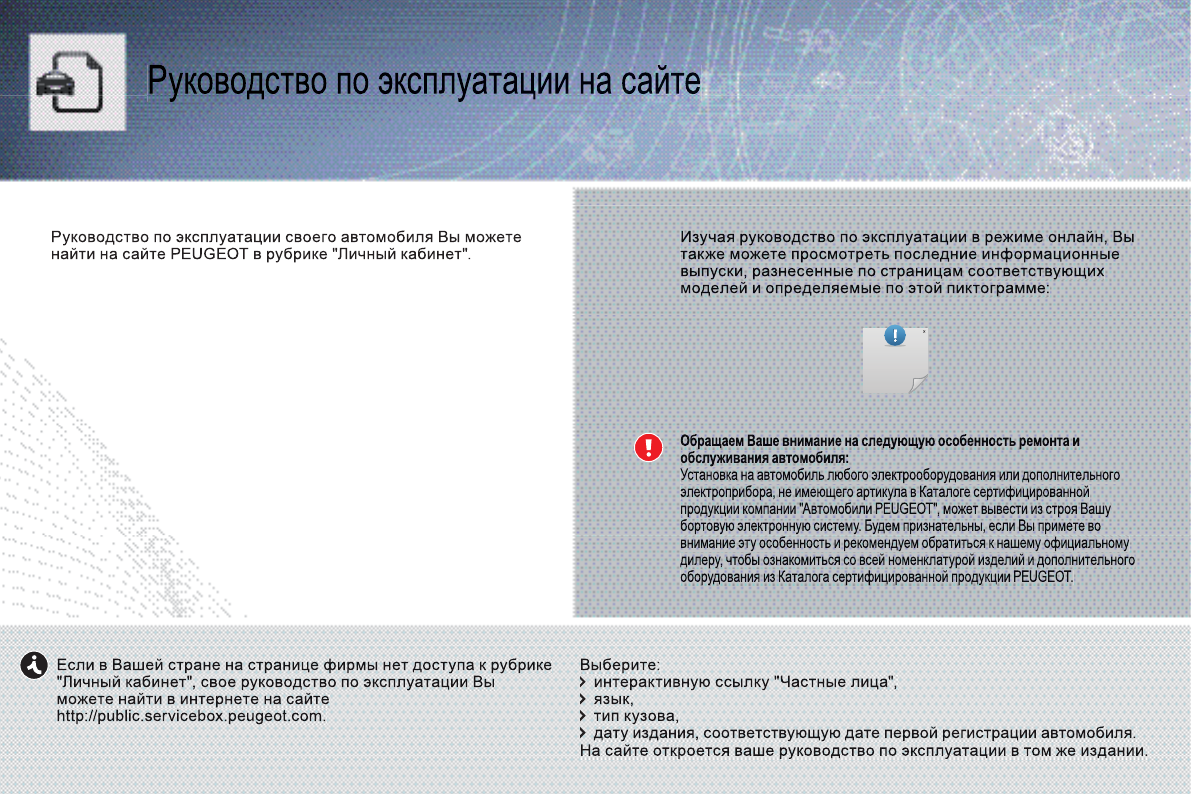 Руководство по эксплуатации на сайте

Руководство по эксплуатации своего автомобиля Вы можете найти на сайте PEUGEOT в рубрике "Личный кабинет".

Изучая руководство по эксплуатации в режиме онлайн, Вы также можете просмотреть последние информационные выпуски, разнесенные по страницам соответствующих моделей и определяемые по этой пиктограмме:

Обращаем Ваше внимание на следующую особенность ремонта и обслуживания автомобиля:
Установка на автомобиль любого электрооборудования или дополнительного электроприбора, не имеющего артикула в Каталоге сертифицированной продукции компании "Автомобили PEUGEOT", может вывести из строя Вашу бортовую электронную систему. Будем признательны, если Вы примете во внимание эту особенность и рекомендуем обратиться к нашему официальному дилеру, чтобы ознакомиться со всей номенклатурой изделий и дополнительного оборудования из Каталога сертифицированной продукции PEUGEOT.

Если в Вашей стране на странице фирмы нет доступа к рубрике "Личный кабинет", свое руководство по эксплуатации Вы можете найти в интернете на сайте http://public.servicebox.peugeot.com.

Выберите:
интерактивную ссылку "Частные лица",
язык,
тип кузова,
дату издания, соответствующую дате первой регистрации автомобиля.
На сайте откроется ваше руководство по эксплуатации в том же издании.